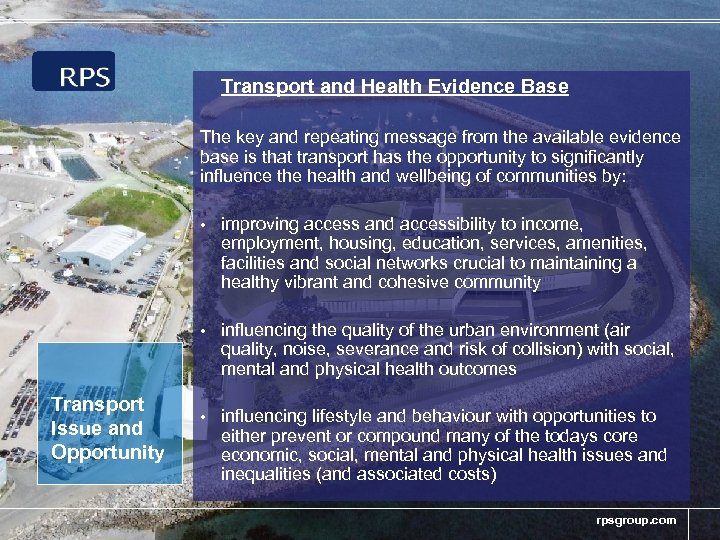 RPS

Transport and Health Evidence Base

The key and repeating message from the available evidence base is that transport has the opportunity to significantly influence the health and wellbeing of communities by:

• improving access and accessibility to income, employment, housing, education, services, amenities, facilities and social networks crucial to maintaining a healthy vibrant and cohesive community

• influencing the quality of the urban environment (air quality, noise, severance and risk of collision) with social, mental and physical health outcomes

• influencing lifestyle and behaviour with opportunities to either prevent or compound many of the todays core economic, social, mental and physical health issues and inequalities (and associated costs)

Transport Issue and Opportunity

rpsgroup.com